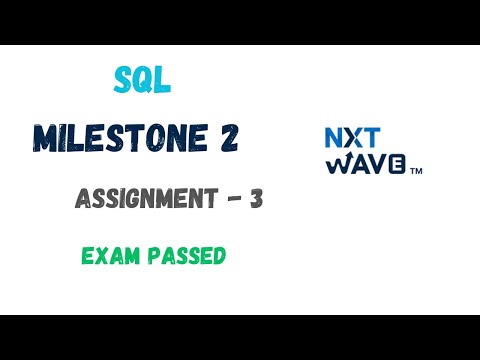 SQL

MILESTONE 2

ASSIGNMENT - 3

EXAM PASSED

NXT WAVE ™